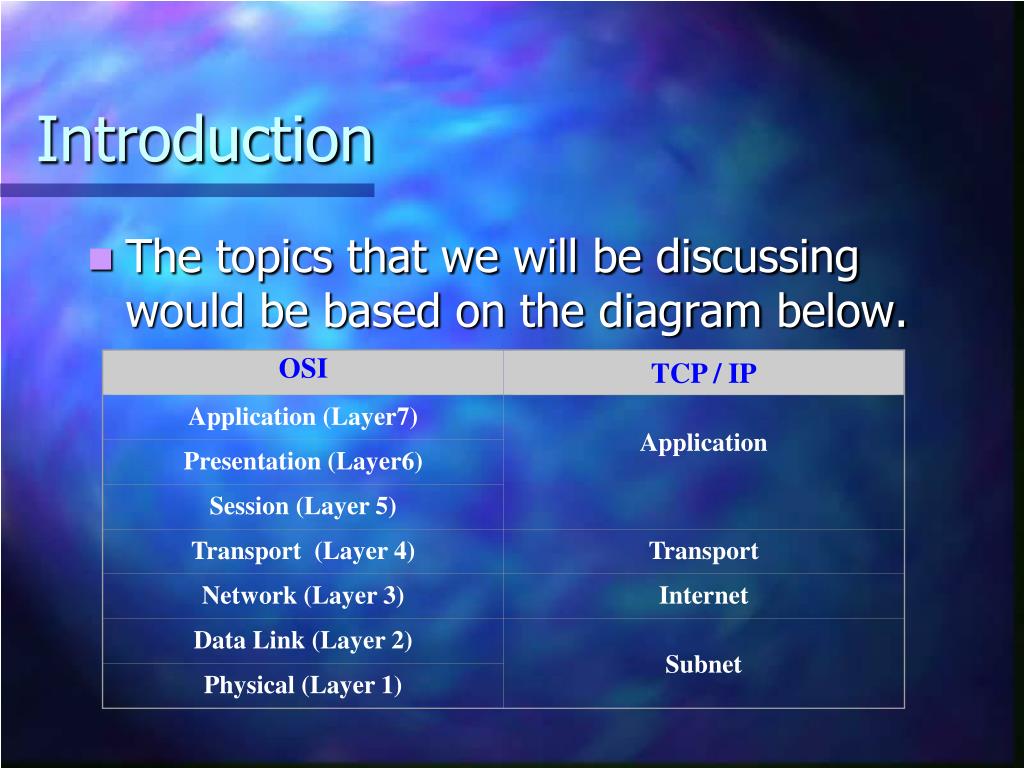 Introduction

The topics that we will be discussing would be based on the diagram below.

| OSI | TCP / IP |
|---|---|
| Application (Layer7) | Application |
| Presentation (Layer6) | |
| Session (Layer 5) | |
| Transport (Layer 4) | Transport |
| Network (Layer 3) | Internet |
| Data Link (Layer 2) | Subnet |
| Physical (Layer 1) | |